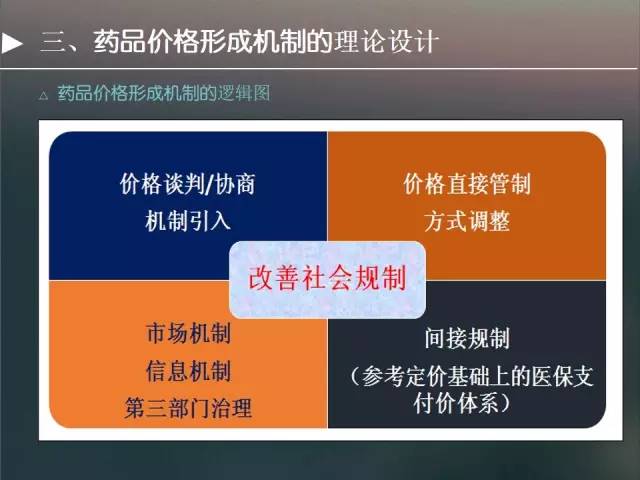 ▶ 三、药品价格形成机制的理论设计

△ 药品价格形成机制的逻辑图

价格谈判/协商
机制引入

价格直接管制
方式调整

改善社会规制

市场机制
信息机制
第三部门治理

间接规制
（参考定价基础上的医保支付价体系）